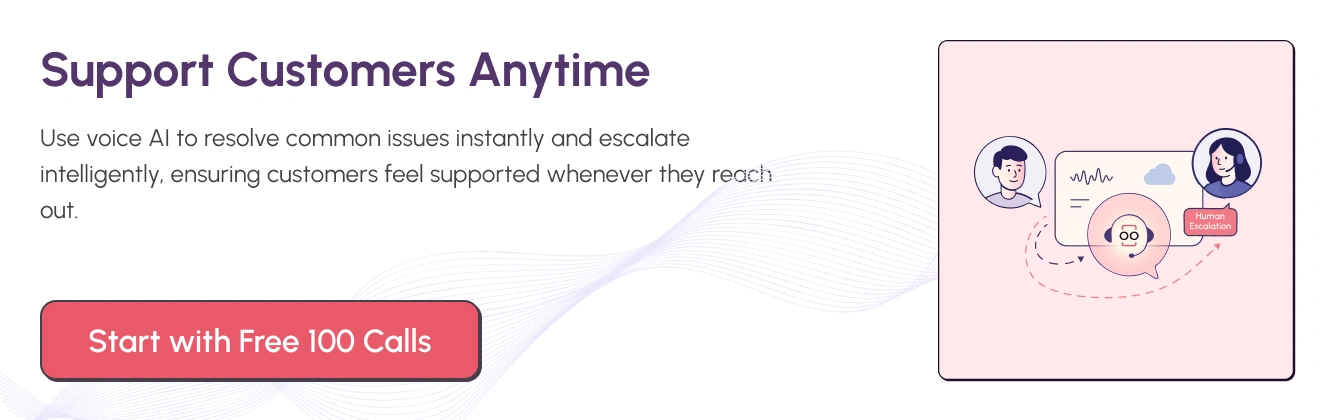 Support Customers Anytime

Use voice AI to resolve common issues instantly and escalate intelligently, ensuring customers feel supported whenever they reach out.

Start with Free 100 Calls

Human Escalation